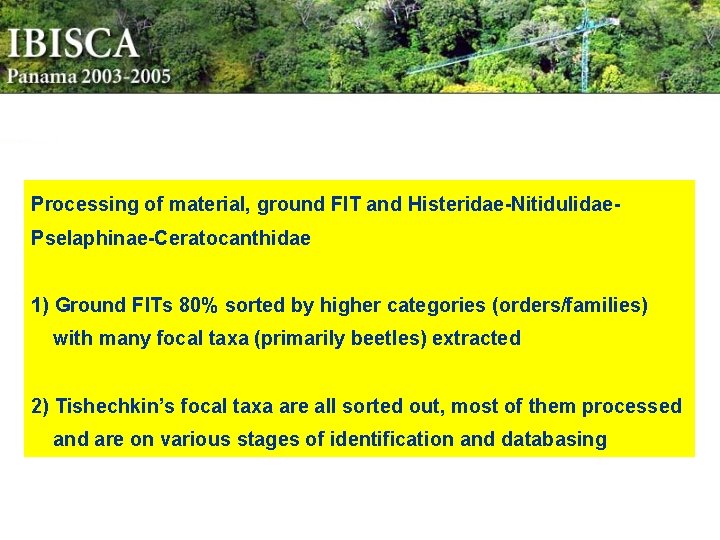 IBISCA
Panama 2003-2005

Processing of material, ground FIT and Histeridae-Nitidulidae-Pselaphinae-Ceratocanthidae

1) Ground FITs 80% sorted by higher categories (orders/families) with many focal taxa (primarily beetles) extracted

2) Tishechkin's focal taxa are all sorted out, most of them processed and are on various stages of identification and databasing